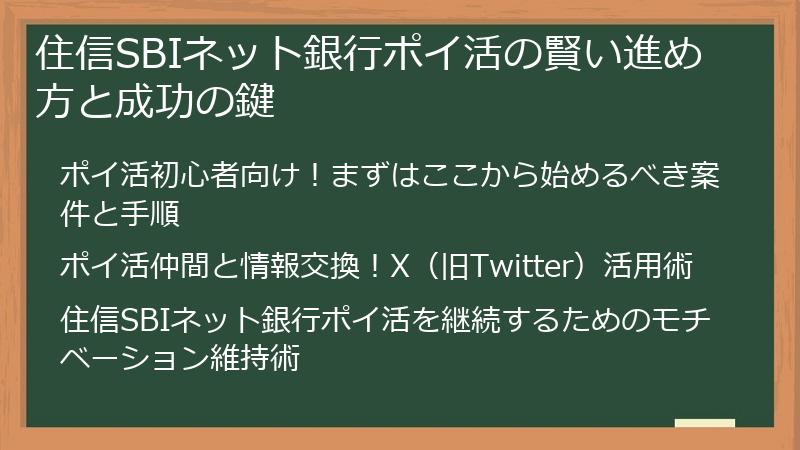 住信SBIネット銀行ポイ活の賢い進め方と成功の鍵

ポイ活初心者向け！まずはここから始めるべき案件と手順

ポイ活仲間と情報交換！X（旧Twitter）活用術

住信SBIネット銀行ポイ活を継続するためのモチベーション維持術